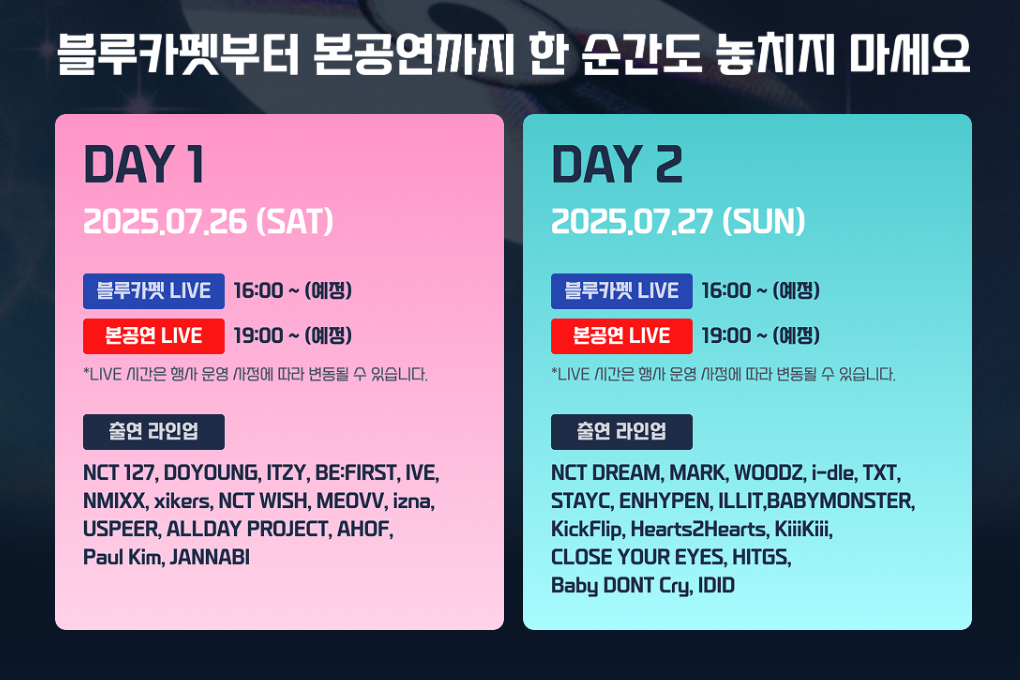 블루카펫부터 본공연까지 한 순간도 놓치지 마세요

DAY 1

2025.07.26 (SAT)

블루카펫 LIVE 16:00 ~ (예정)

본공연 LIVE 19:00 ~ (예정)

*LIVE 시간은 행사 운영 사정에 따라 변동될 수 있습니다.

출연 라인업

NCT 127, DOYOUNG, ITZY, BE:FIRST, IVE, NMIXX, xikers, NCT WISH, MEOVV, izna, USPEER, ALLDAY PROJECT, AHOF, Paul Kim, JANNABI

DAY 2

2025.07.27 (SUN)

블루카펫 LIVE 16:00 ~ (예정)

본공연 LIVE 19:00 ~ (예정)

*LIVE 시간은 행사 운영 사정에 따라 변동될 수 있습니다.

출연 라인업

NCT DREAM, MARK, WOODZ, i-dle, TXT, STAYC, ENHYPEN, ILLIT,BABYMONSTER, KickFlip, Hearts2Hearts, KiiiKiii, CLOSE YOUR EYES, HITGS, Baby DONT Cry, IDID